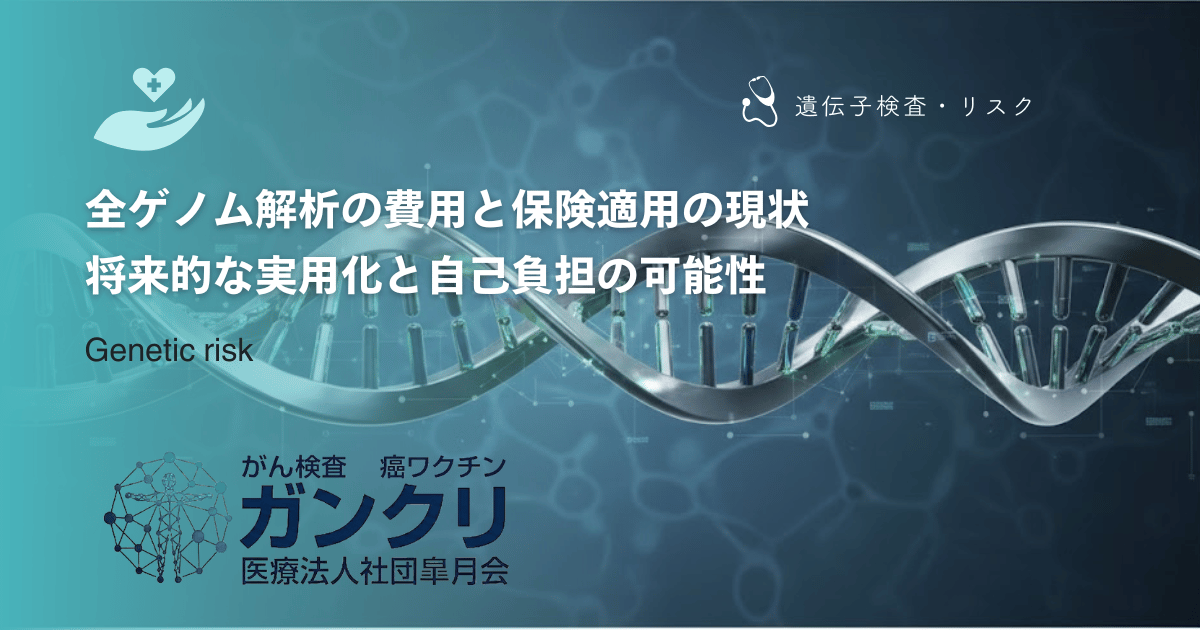 遺伝子検査・リスク

全ゲノム解析の費用と保険適用の現状
将来的な実用化と自己負担の可能性

Genetic risk

がん検査　癌ワクチン
ガンクリ
医療法人社団皐月会